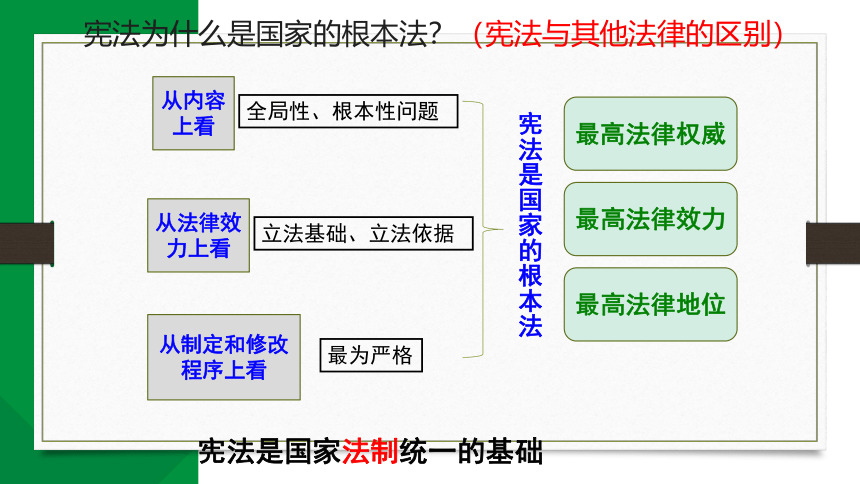 宪法为什么是国家的根本法？（宪法与其他法律的区别）

从内容上看

全局性、根本性问题

从法律效力上看

立法基础、立法依据

从制定和修改程序上看

最为严格

宪法是国家的根本法

最高法律权威

最高法律效力

最高法律地位

宪法是国家法制统一的基础